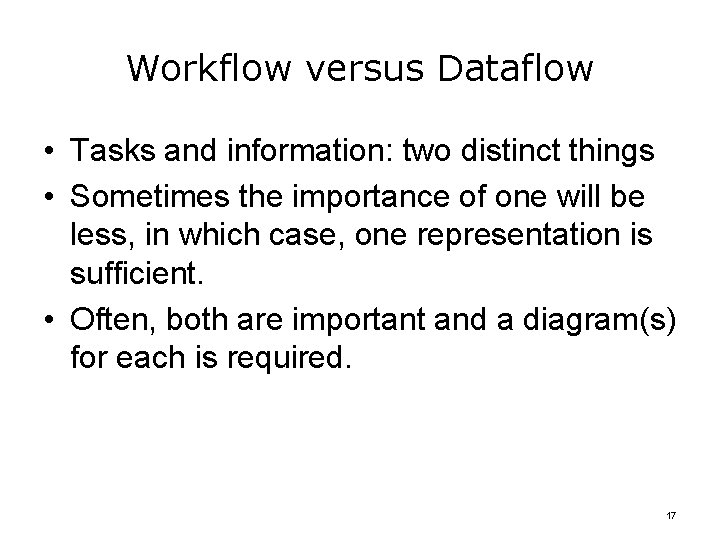 Workflow versus Dataflow

• Tasks and information: two distinct things

• Sometimes the importance of one will be less, in which case, one representation is sufficient.

• Often, both are important and a diagram(s) for each is required.

17